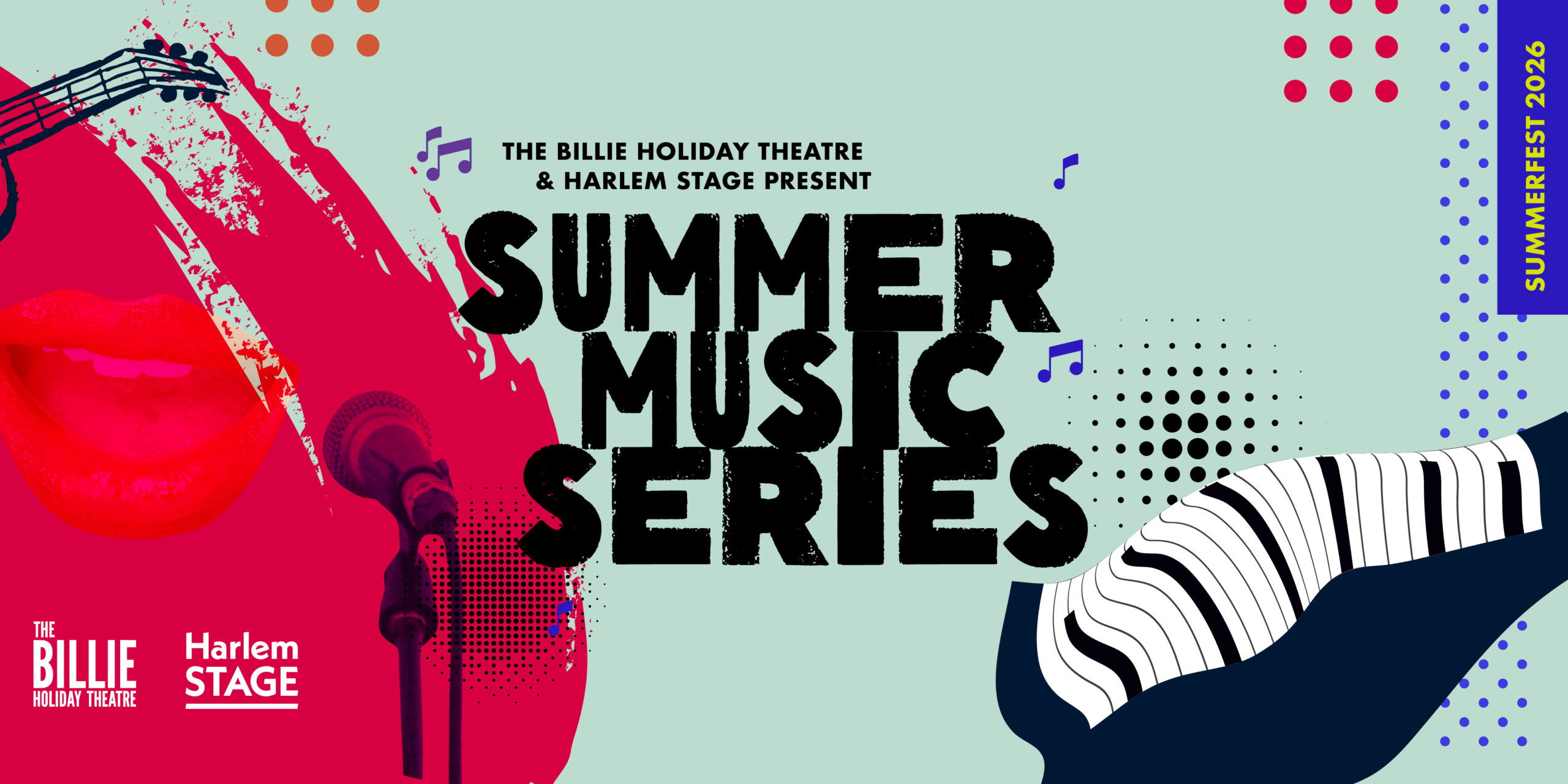 THE BILLIE HOLIDAY THEATRE & HARLEM STAGE PRESENT

SUMMER MUSIC SERIES

SUMMERFEST 2026

THE BILLIE HOLIDAY THEATRE

Harlem STAGE